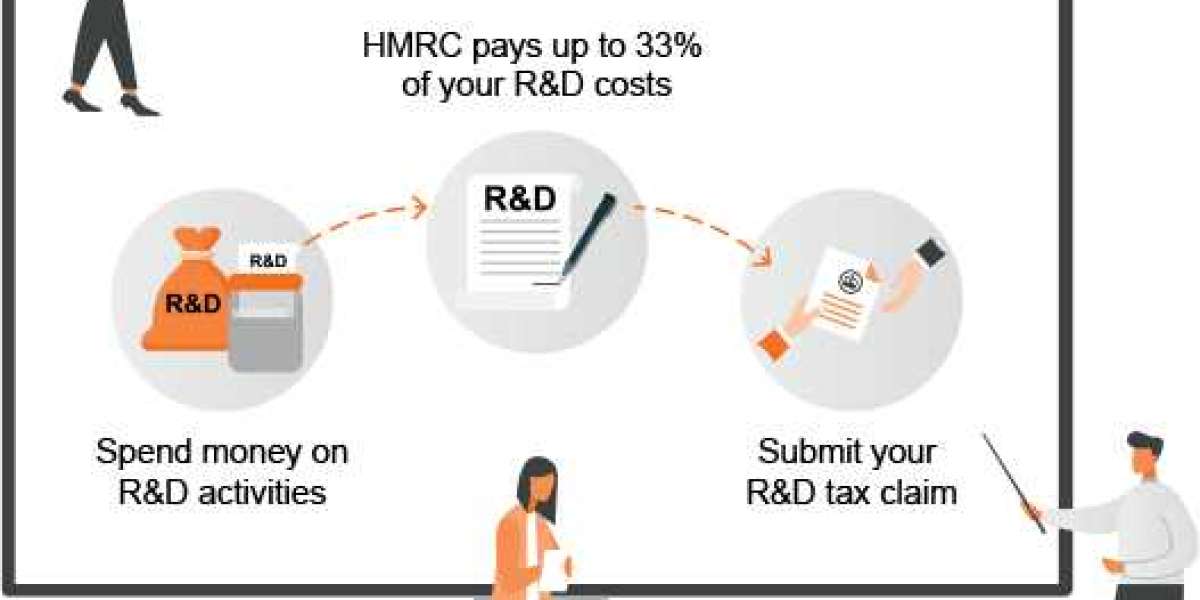 HMRC pays up to 33% of your R&D costs

R&D

R&D

R&D

Spend money on R&D activities

Submit your R&D tax claim